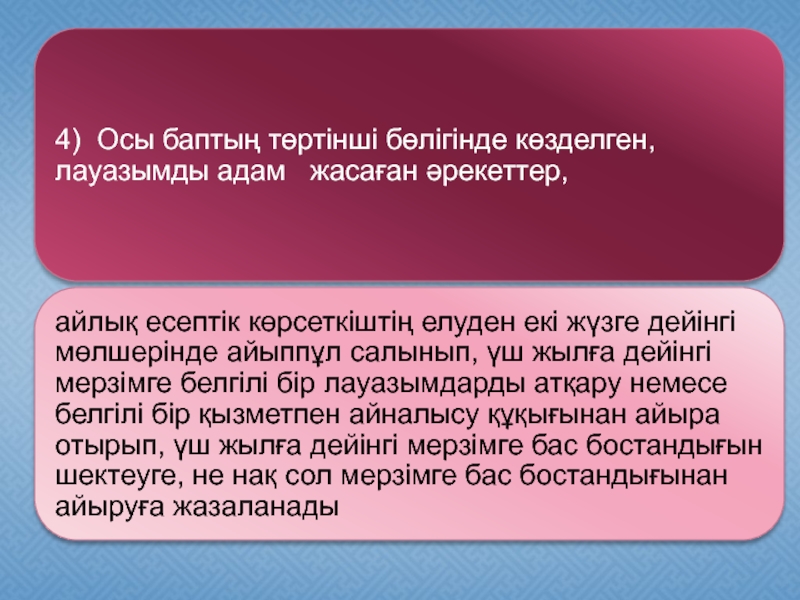 4) Осы баптың төртінші бөлігінде көзделген, лауазымды адам жасаған әрекеттер,

айлық есептік көрсеткіштің елуден екі жүзге дейінгі мөлшерінде айыппұл салынып, үш жылға дейінгі мерзімге белгілі бір лауазымдарды атқару немесе белгілі бір қызметпен айналысу құқығынан айыра отырып, үш жылға дейінгі мерзімге бас бостандығын шектеуге, не нақ сол мерзімге бас бостандығынан айыруға жазаланады